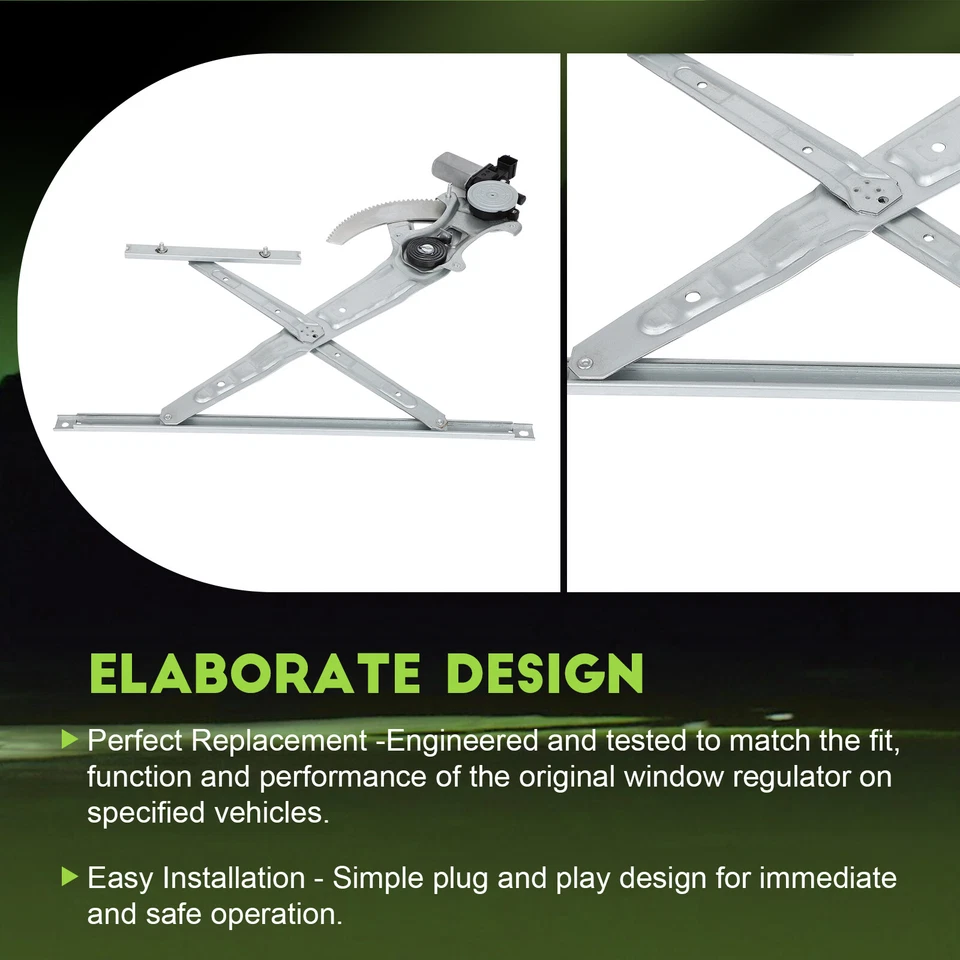 ELABORATE DESIGN

▶ Perfect Replacement -Engineered and tested to match the fit, function and performance of the original window regulator on specified vehicles.

▶ Easy Installation - Simple plug and play design for immediate and safe operation.